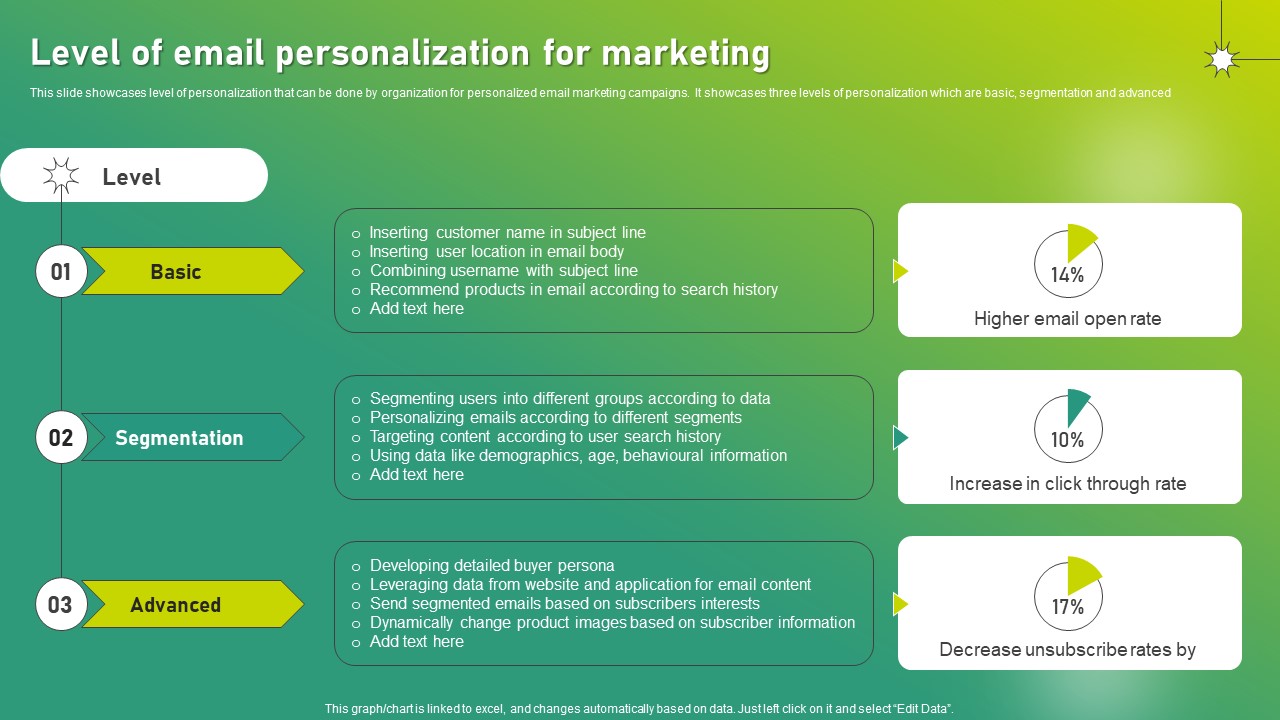 Level of email personalization for marketing

This slide showcases level of personalization that can be done by organization for personalized email marketing campaigns. It showcases three levels of personalization which are basic, segmentation and advanced

Level

01 Basic

o Inserting customer name in subject line
o Inserting user location in email body
o Combining username with subject line
o Recommend products in email according to search history
o Add text here

14%
Higher email open rate

02 Segmentation

o Segmenting users into different groups according to data
o Personalizing emails according to different segments
o Targeting content according to user search history
o Using data like demographics, age, behavioural information
o Add text here

10%
Increase in click through rate

03 Advanced

o Developing detailed buyer persona
o Leveraging data from website and application for email content
o Send segmented emails based on subscribers interests
o Dynamically change product images based on subscriber information
o Add text here

17%
Decrease unsubscribe rates by

This graph/chart is linked to excel, and changes automatically based on data. Just left click on it and select "Edit Data".